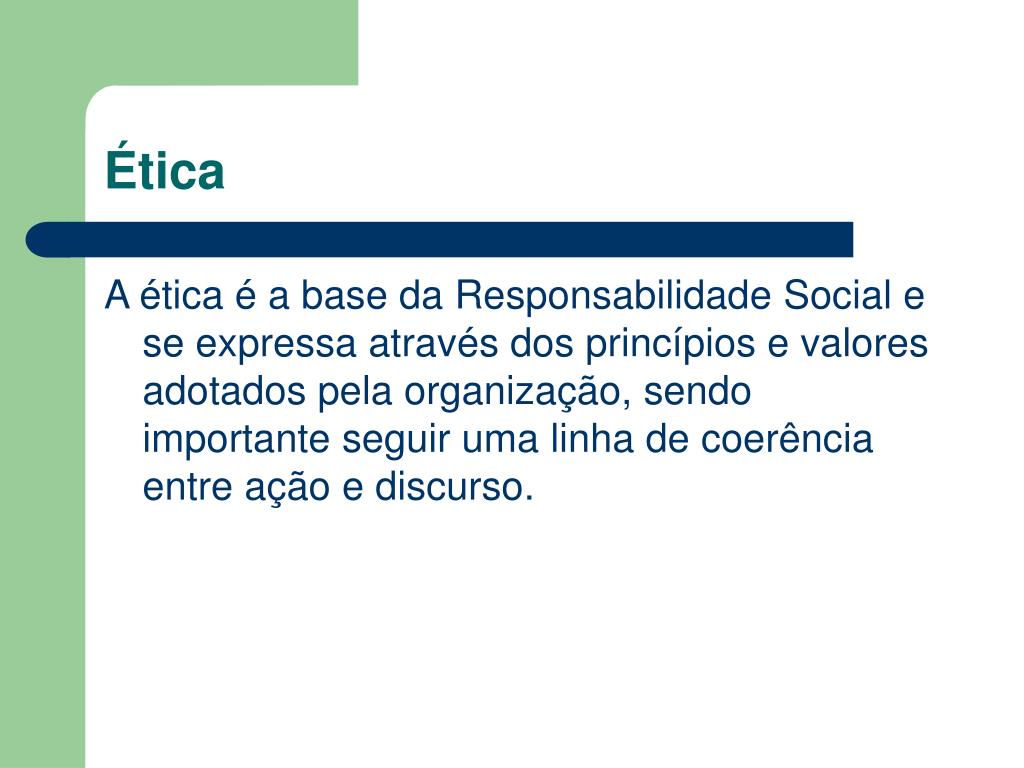 Ética

A ética é a base da Responsabilidade Social e se expressa através dos princípios e valores adotados pela organização, sendo importante seguir uma linha de coerência entre ação e discurso.